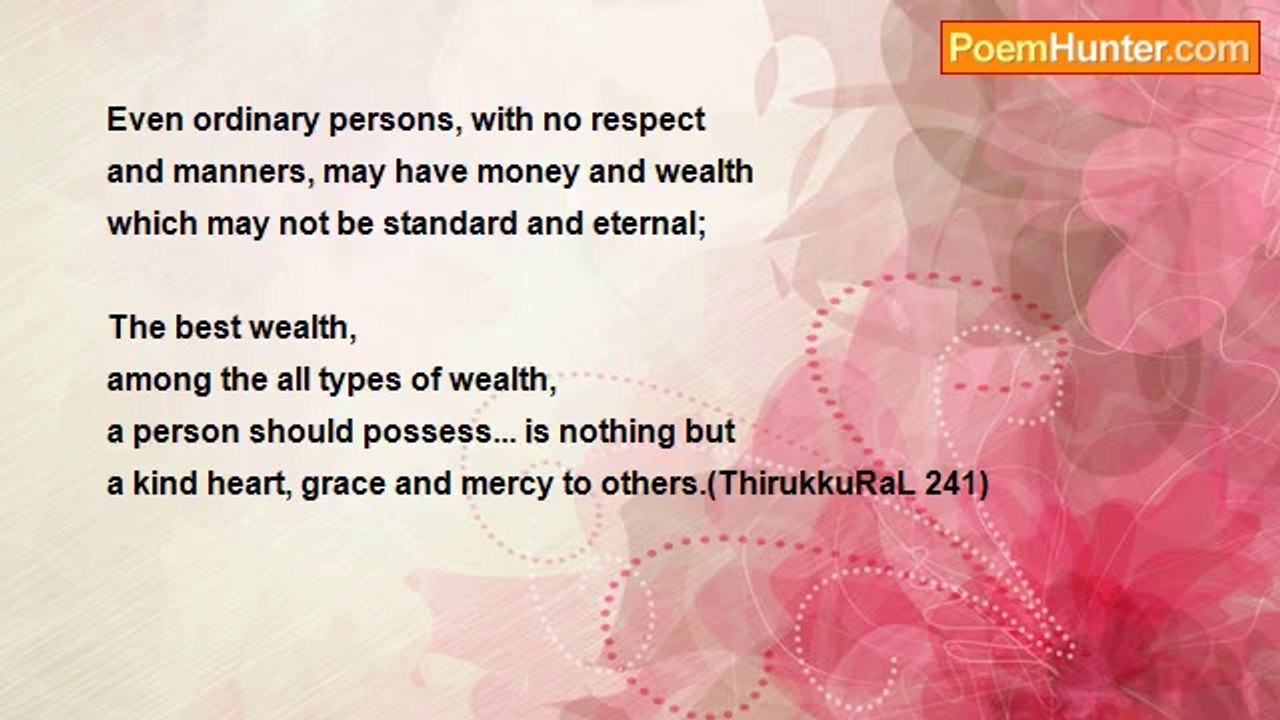 PoemHunter.com

Even ordinary persons, with no respect
and manners, may have money and wealth
which may not be standard and eternal;

The best wealth,
among the all types of wealth,
a person should possess... is nothing but
a kind heart, grace and mercy to others.(ThirukkuRaL 241)